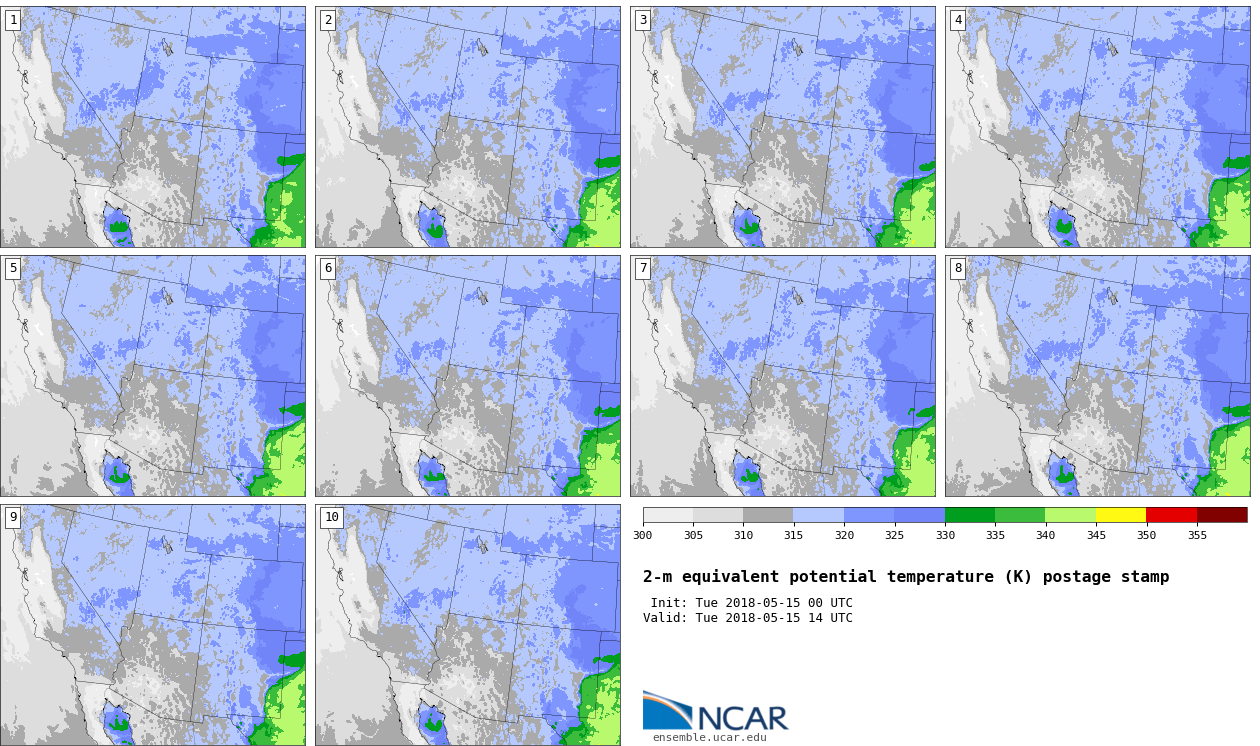 1

2

3

4

5

6

7

8

9

10

300 305 310 315 320 325 330 335 340 345 350 355

2-m equivalent potential temperature (K) postage stamp

Init: Tue 2018-05-15 00 UTC
Valid: Tue 2018-05-15 14 UTC

NCAR
ensemble.ucar.edu